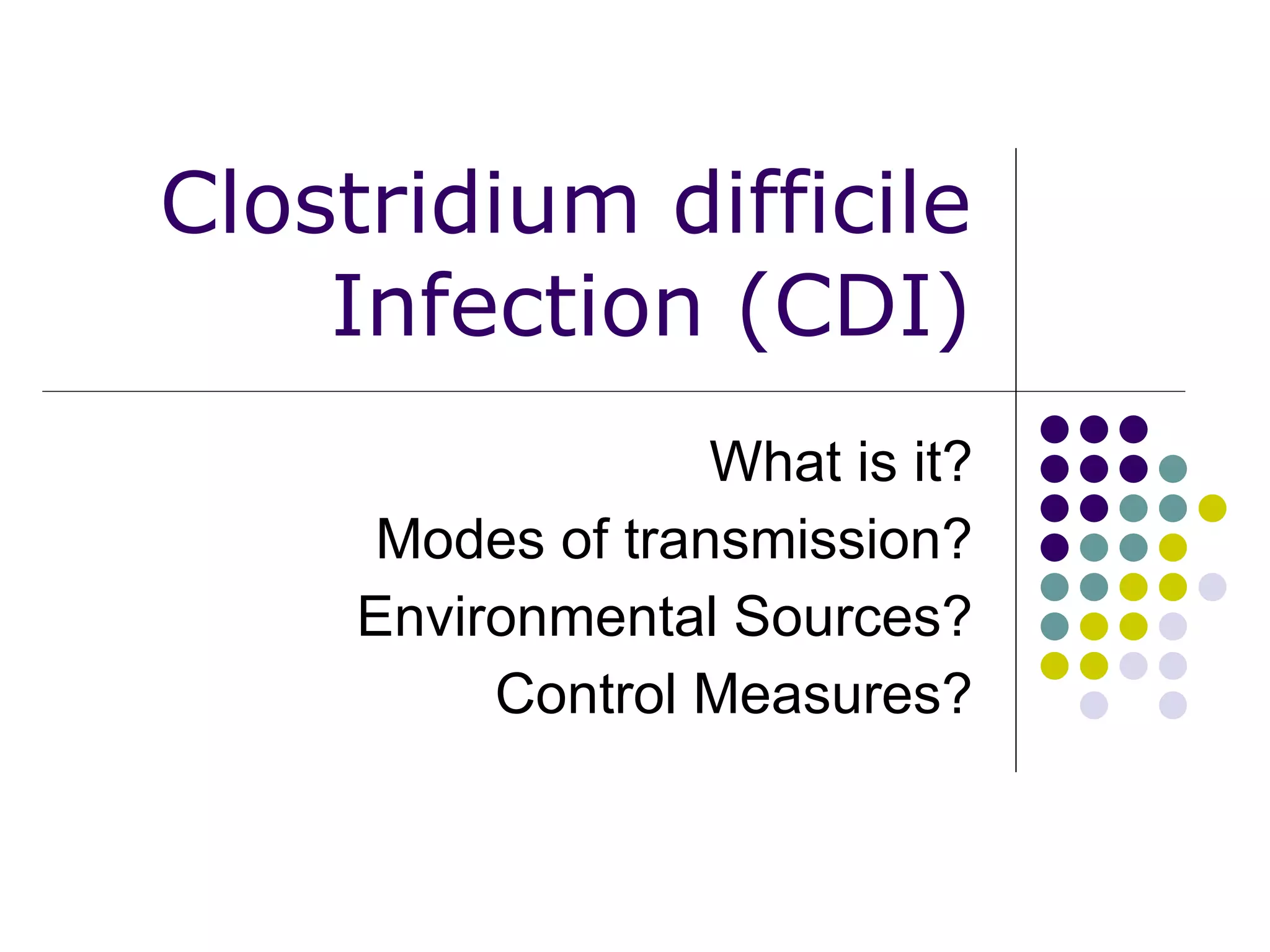 Clostridium difficile Infection (CDI)

What is it?
Modes of transmission?
Environmental Sources?
Control Measures?